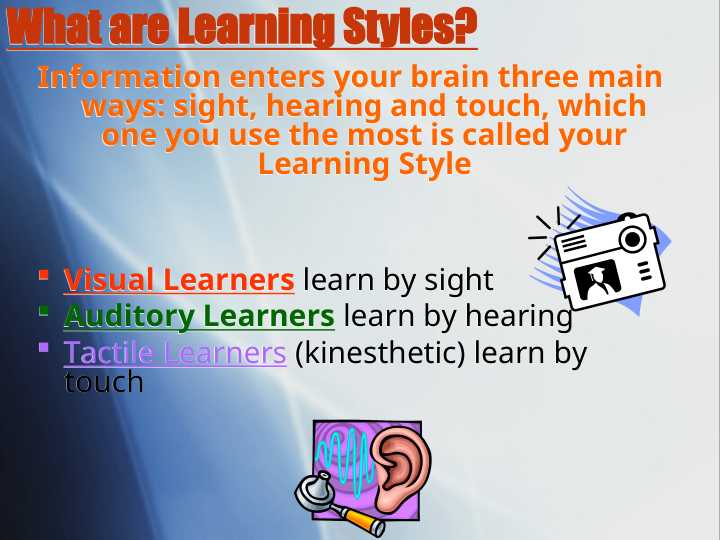 What are Learning Styles?

Information enters your brain three main ways: sight, hearing and touch, which one you use the most is called your Learning Style

- Visual Learners learn by sight
- Auditory Learners learn by hearing
- Tactile Learners (kinesthetic) learn by touch